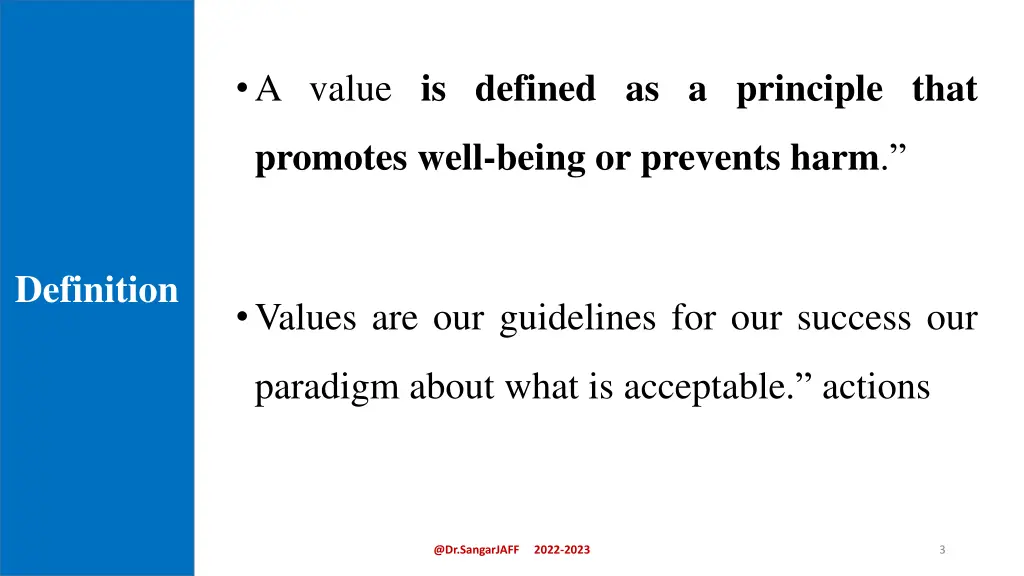 Definition

• A value is defined as a principle that promotes well-being or prevents harm.”

• Values are our guidelines for our success our paradigm about what is acceptable.” actions

@Dr.SangarJAFF 2022-2023

3